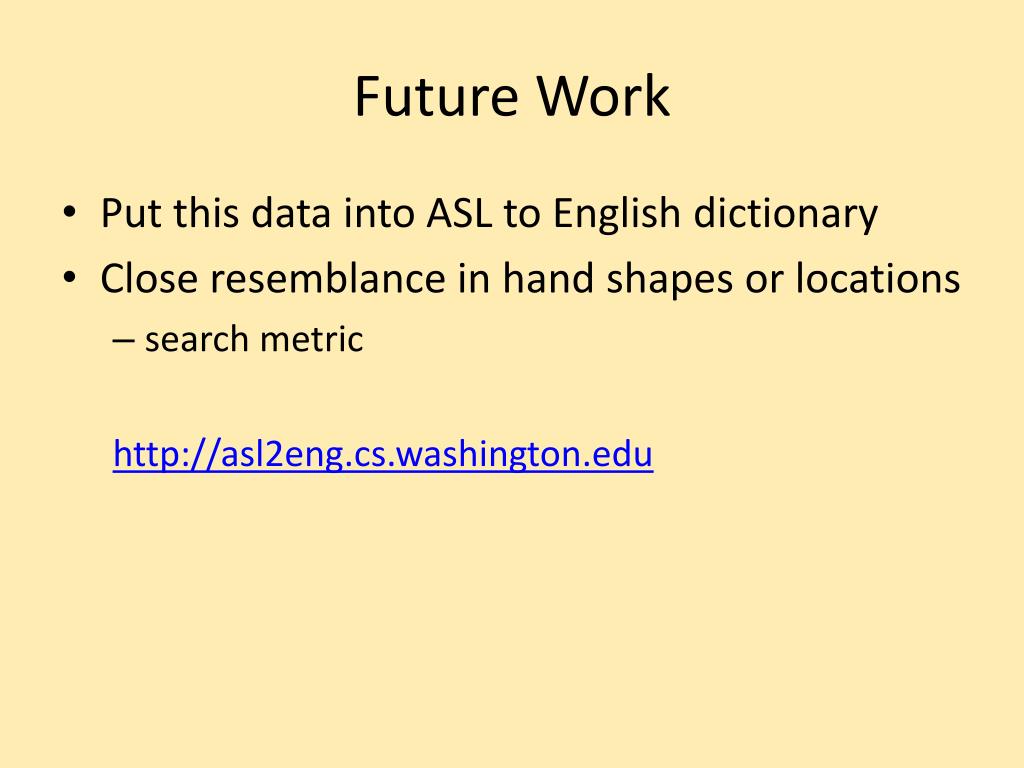 Future Work

• Put this data into ASL to English dictionary
• Close resemblance in hand shapes or locations
– search metric

http://asl2eng.cs.washington.edu